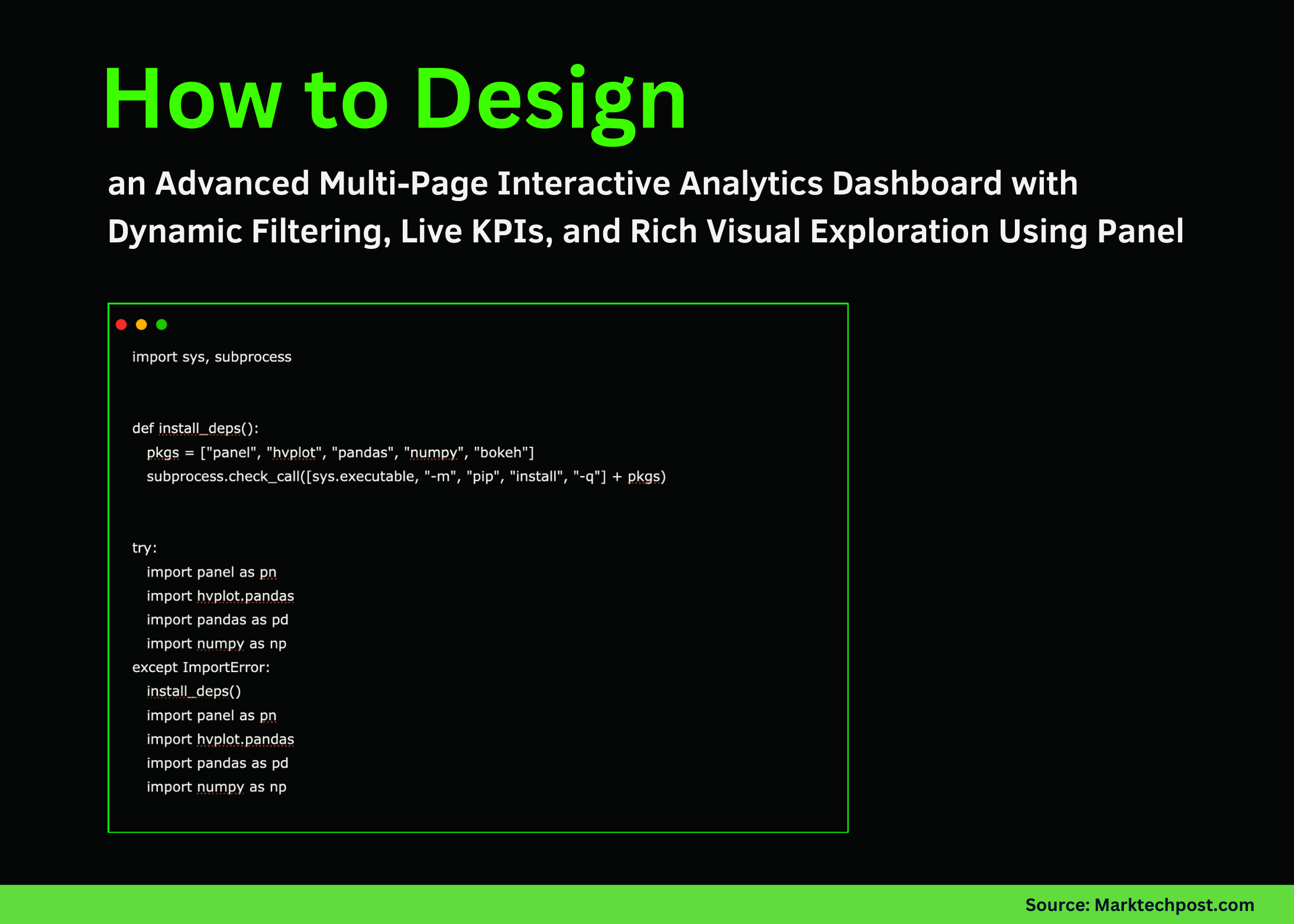 How to Design

an Advanced Multi-Page Interactive Analytics Dashboard with Dynamic Filtering, Live KPIs, and Rich Visual Exploration Using Panel

import sys, subprocess

def install_deps():
    pkgs = ["panel", "hvplot", "pandas", "numpy", "bokeh"]
    subprocess.check_call([sys.executable, "-m", "pip", "install", "-q"] + pkgs)

try:
    import panel as pn
    import hvplot.pandas
    import pandas as pd
    import numpy as np
except ImportError:
    install_deps()
    import panel as pn
    import hvplot.pandas
    import pandas as pd
    import numpy as np

Source: Marktechpost.com